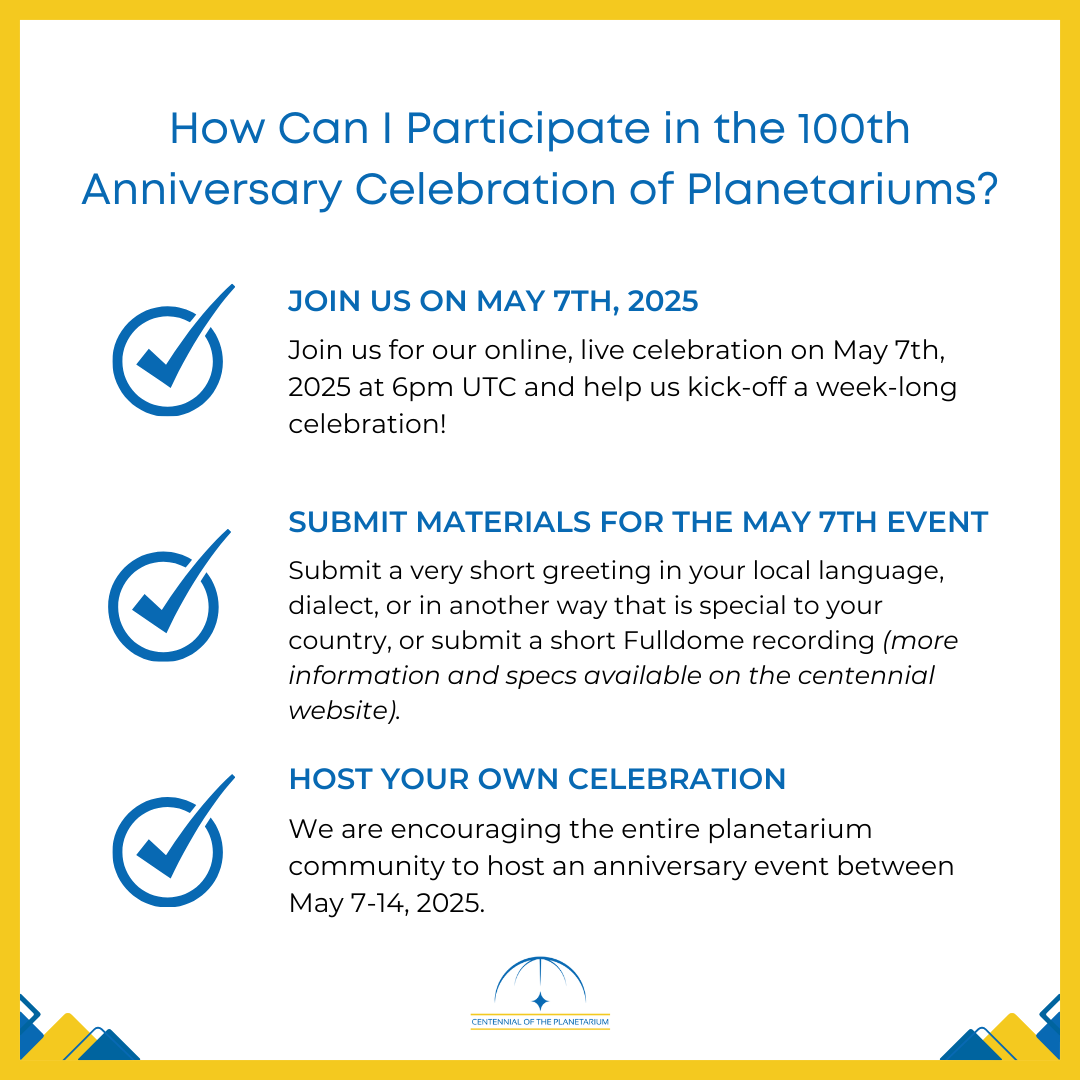 How Can I Participate in the 100th Anniversary Celebration of Planetariums?

JOIN US ON MAY 7TH, 2025

Join us for our online, live celebration on May 7th, 2025 at 6pm UTC and help us kick-off a week-long celebration!

SUBMIT MATERIALS FOR THE MAY 7TH EVENT

Submit a very short greeting in your local language, dialect, or in another way that is special to your country, or submit a short Fulldome recording (more information and specs available on the centennial website).

HOST YOUR OWN CELEBRATION

We are encouraging the entire planetarium community to host an anniversary event between May 7-14, 2025.

CENTENNIAL OF THE PLANETARIUM